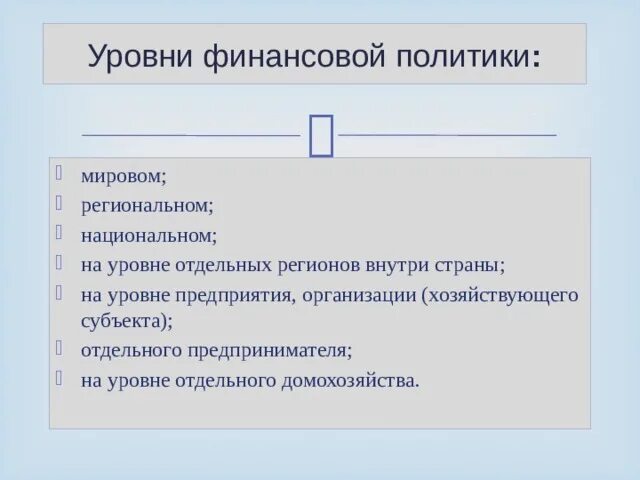 Уровни финансовой политики:

мировом;
региональном;
национальном;
на уровне отдельных регионов внутри страны;
на уровне предприятия, организации (хозяйствующего субъекта);
отдельного предпринимателя;
на уровне отдельного домохозяйства.